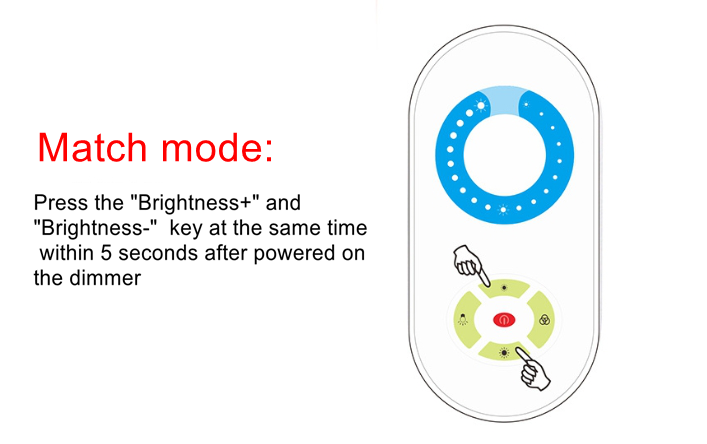 Match mode:

Press the "Brightness+" and "Brightness-" key at the same time within 5 seconds after powered on the dimmer